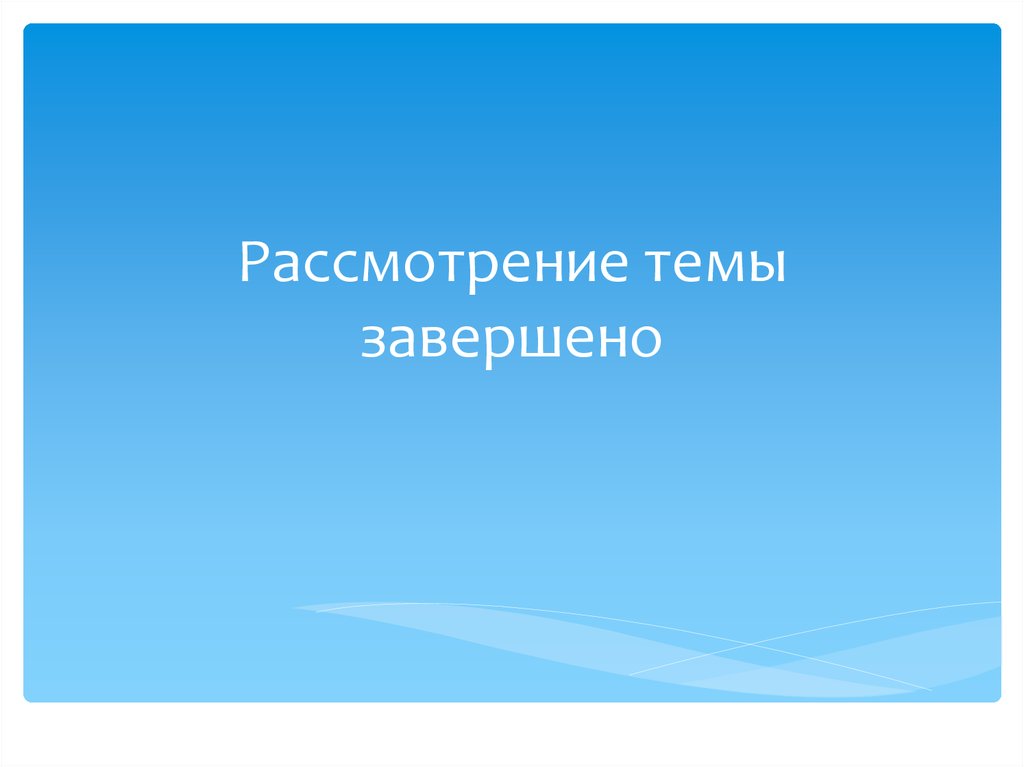 Рассмотрение темы завершено